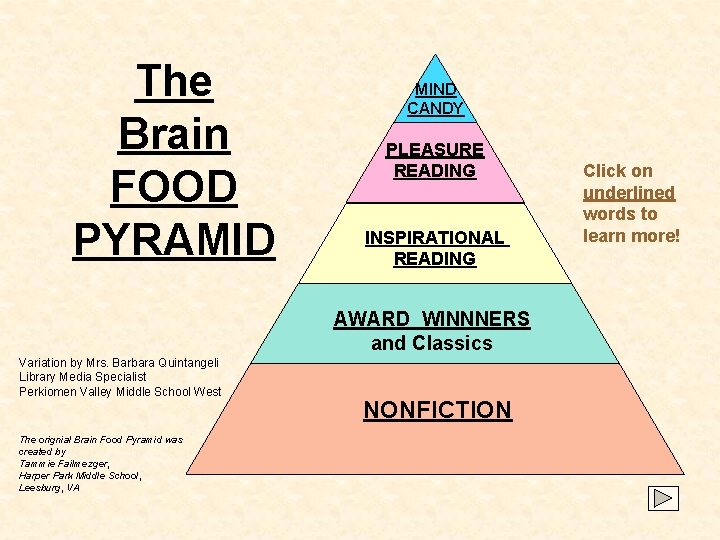 The Brain FOOD PYRAMID

MIND CANDY

PLEASURE READING

INSPIRATIONAL READING

AWARD WINNNERS and Classics

NONFICTION

Click on underlined words to learn more!

Variation by Mrs. Barbara Quintangeli
Library Media Specialist
Perkiomen Valley Middle School West

The orignial Brain Food Pyramid was created by
Tammie Failmezger,
Harper Park Middle School,
Leesburg, VA